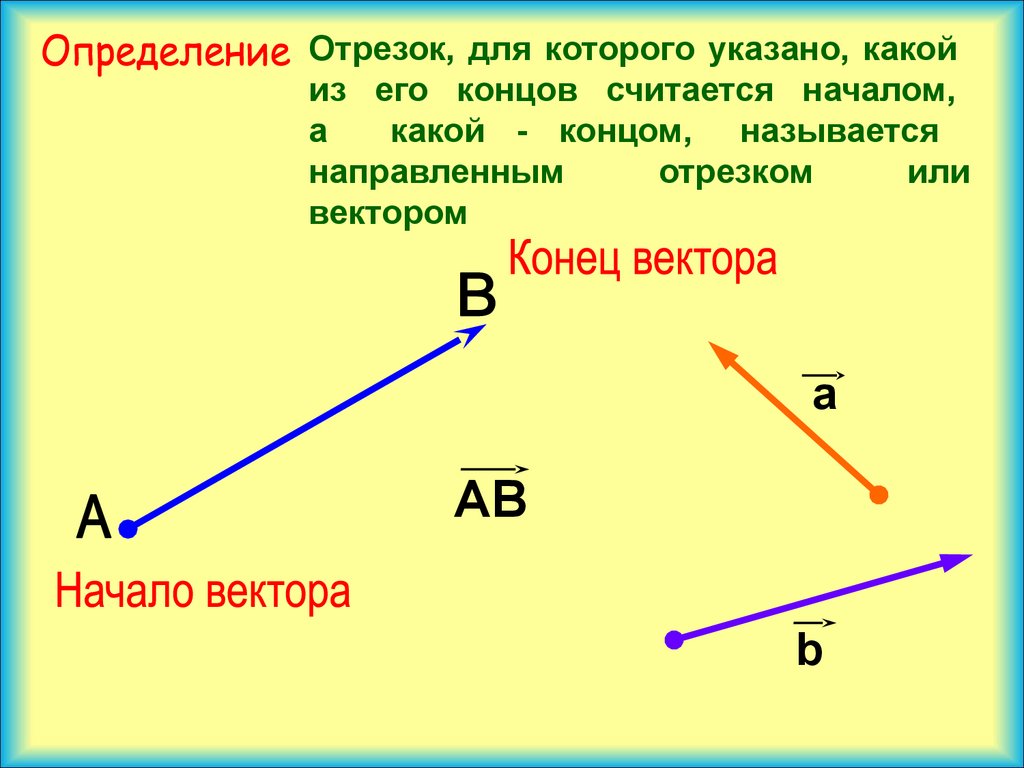 Определение Отрезок, для которого указано, какой из его концов считается началом, а какой - концом, называется направленным отрезком или вектором

Конец вектора

B

$\vec{a}$

$\overrightarrow{AB}$

A

Начало вектора

$\vec{b}$